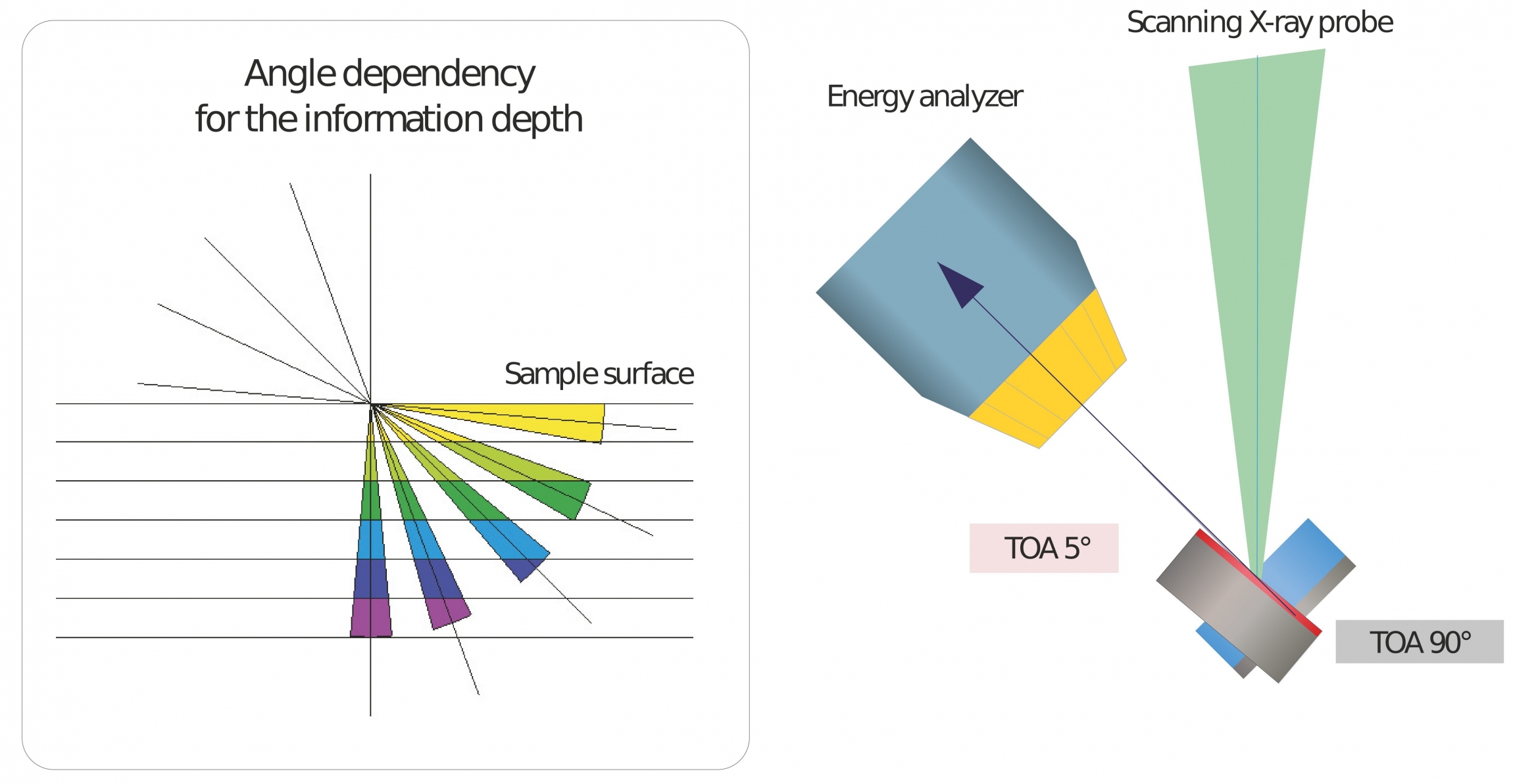 Angle dependency for the information depth

Sample surface

Scanning X-ray probe

Energy analyzer

TOA 5°

TOA 90°